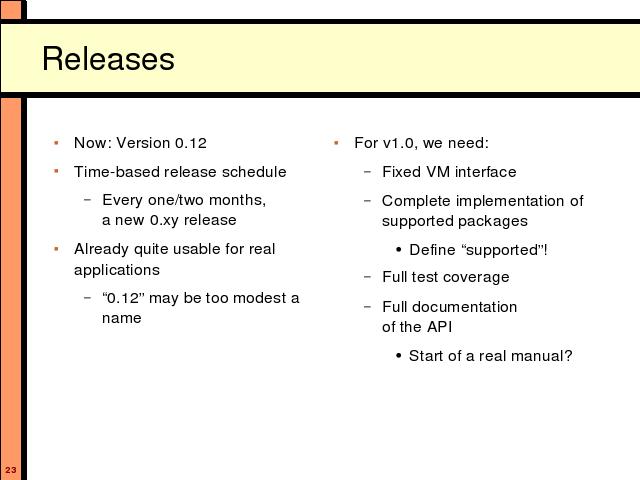 Releases

- Now: Version 0.12
- Time-based release schedule
  - Every one/two months, a new 0.xy release
- Already quite usable for real applications
  - “0.12” may be too modest a name

- For v1.0, we need:
  - Fixed VM interface
  - Complete implementation of supported packages
    - Define “supported”!
  - Full test coverage
  - Full documentation of the API
    - Start of a real manual?

23